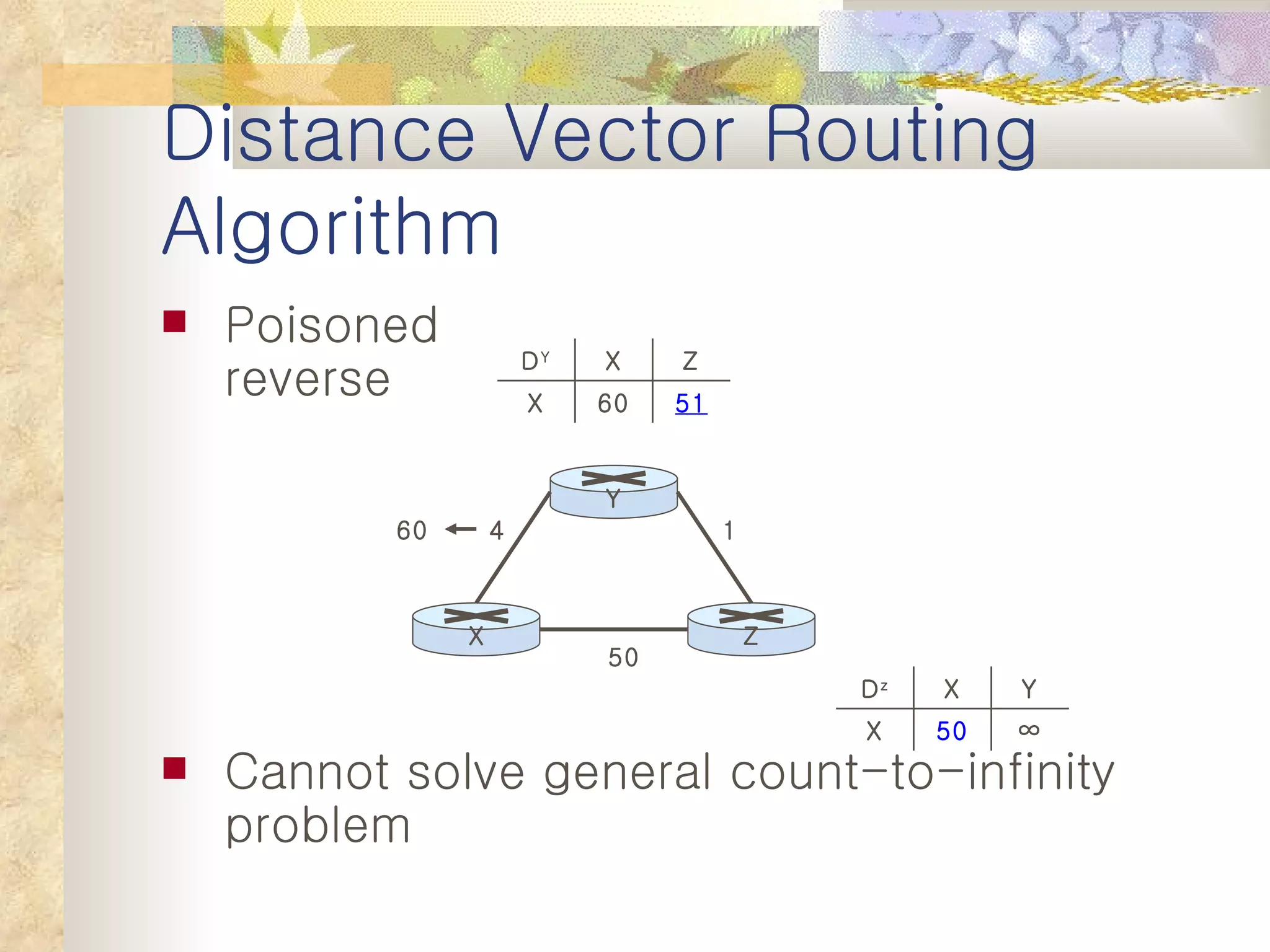 Distance Vector Routing Algorithm

Poisoned reverse

| $D^Y$ | X | Z |
|---|---|---|
| X | 60 | 51 |

Y

60 ← 4

1

X

Z

50

| $D^Z$ | X | Y |
|---|---|---|
| X | 50 | $\infty$ |

Cannot solve general count-to-infinity problem